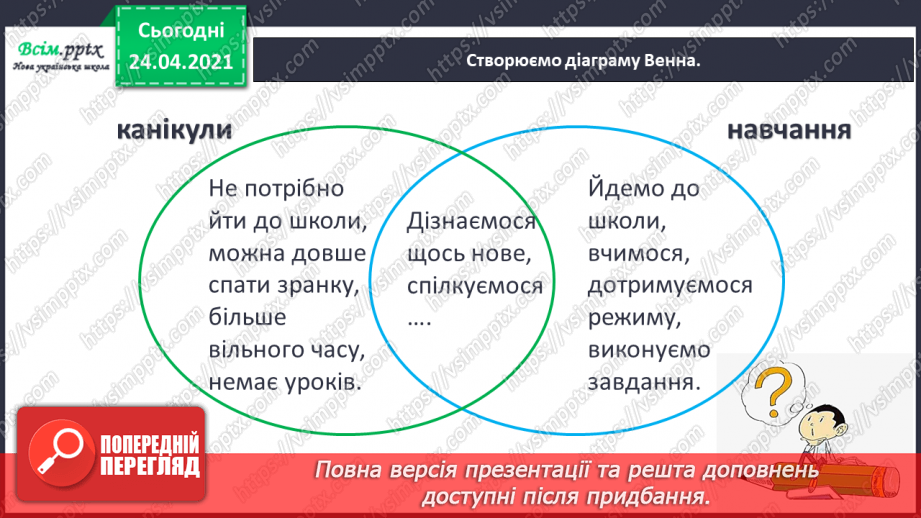 Всім.pptx
Нова українська школа

Сьогодні
24.04.2021

Створюємо діаграму Венна.

канікули

навчання

Не потрібно йти до школи, можна довше спати зранку, більше вільного часу, немає уроків.

Дізнаємося щось нове, спілкуємося ….

Йдемо до школи, вчимося, дотримуємося режиму, виконуємо завдання.

ПОПЕРЕДНІЙ ПЕРЕГЛЯД

Повна версія презентації та решта доповнень доступні після придбання.

https://vsimpptx.com